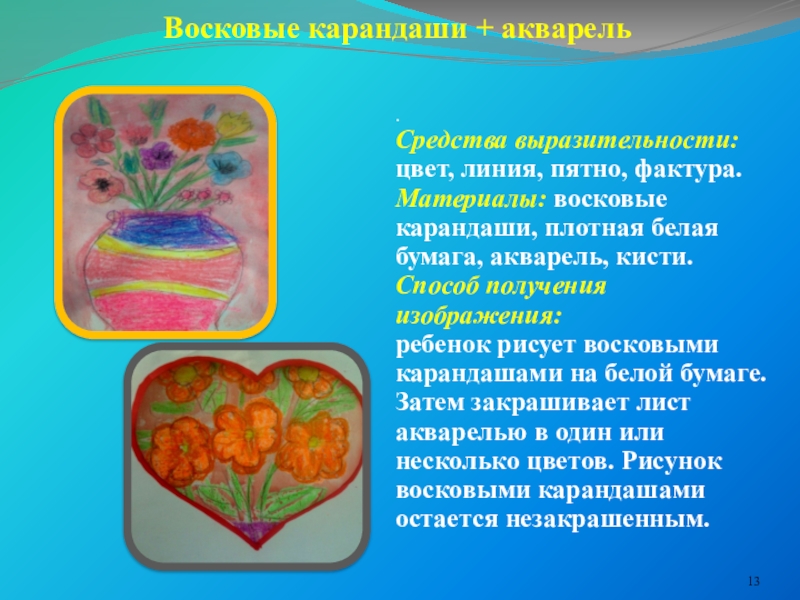 Восковые карандаши + акварель

.
Средства выразительности: цвет, линия, пятно, фактура.
Материалы: восковые карандаши, плотная белая бумага, акварель, кисти.
Способ получения изображения:
ребенок рисует восковыми карандашами на белой бумаге. Затем закрашивает лист акварелью в один или несколько цветов. Рисунок восковыми карандашами остается незакрашенным.

13